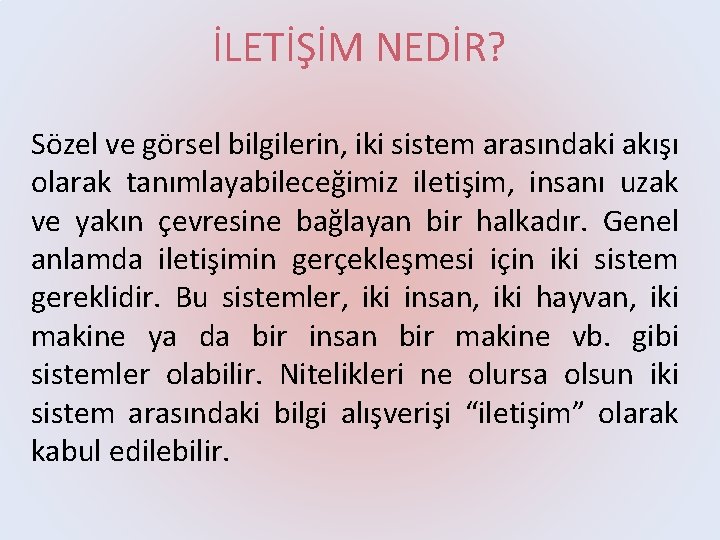 İLETİŞİM NEDİR?

Sözel ve görsel bilgilerin, iki sistem arasındaki akışı olarak tanımlayabileceğimiz iletişim, insanı uzak ve yakın çevresine bağlayan bir halkadır. Genel anlamda iletişimin gerçekleşmesi için iki sistem gereklidir. Bu sistemler, iki insan, iki hayvan, iki makine ya da bir insan bir makine vb. gibi sistemler olabilir. Nitelikleri ne olursa olsun iki sistem arasındaki bilgi alışverişi “iletişim” olarak kabul edilebilir.